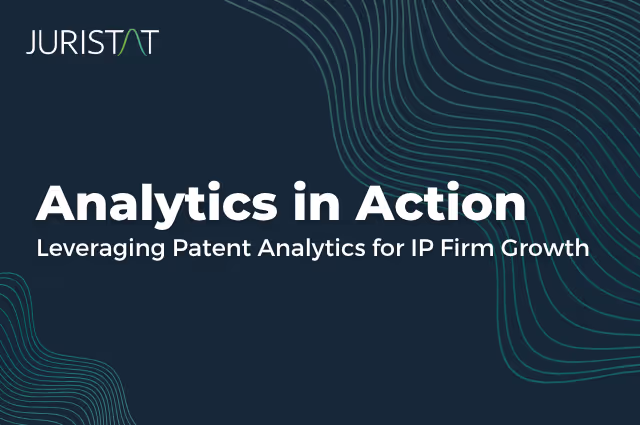 JURISTAT

Analytics in Action
Leveraging Patent Analytics for IP Firm Growth